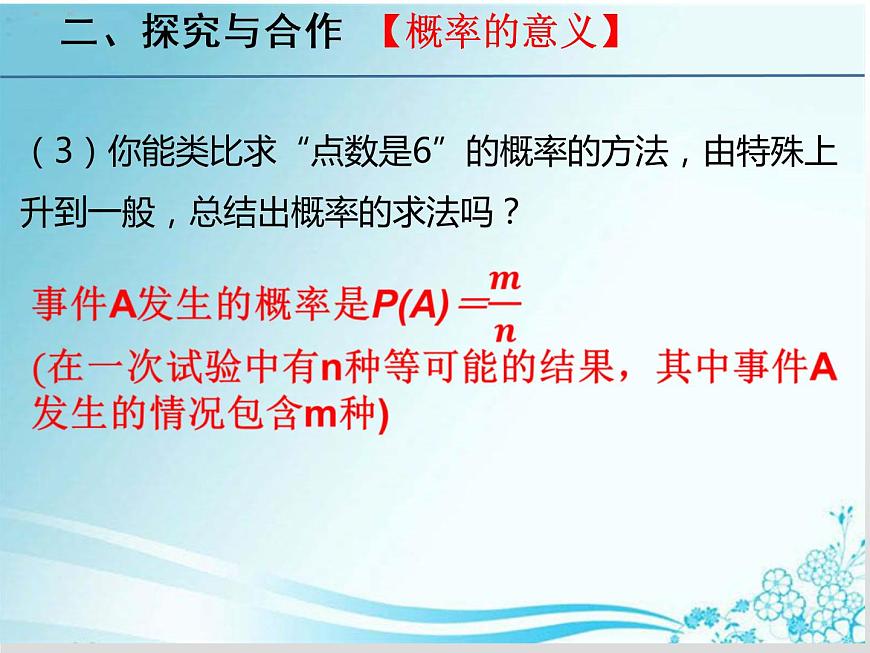 二、探究与合作 【概率的意义】

（3）你能类比求“点数是6”的概率的方法，由特殊上升到一般，总结出概率的求法吗？

事件A发生的概率是$P(A)=\frac{m}{n}$

(在一次试验中有n种等可能的结果，其中事件A发生的情况包含m种)